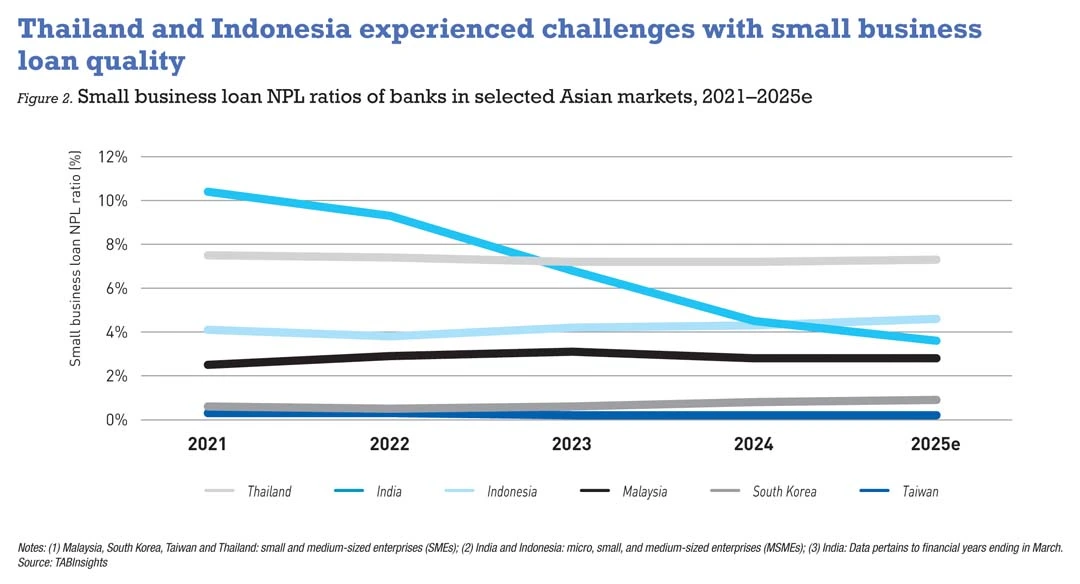 Thailand and Indonesia experienced challenges with small business loan quality

Figure 2. Small business loan NPL ratios of banks in selected Asian markets, 2021–2025e

Small business loan NPL ratio (%)

12%
10%
8%
6%
4%
2%
0%

2021
2022
2023
2024
2025e

Thailand
India
Indonesia
Malaysia
South Korea
Taiwan

Notes: (1) Malaysia, South Korea, Taiwan and Thailand: small and medium-sized enterprises (SMEs); (2) India and Indonesia: micro, small, and medium-sized enterprises (MSMEs); (3) India: Data pertains to financial years ending in March.
Source: TABInsights